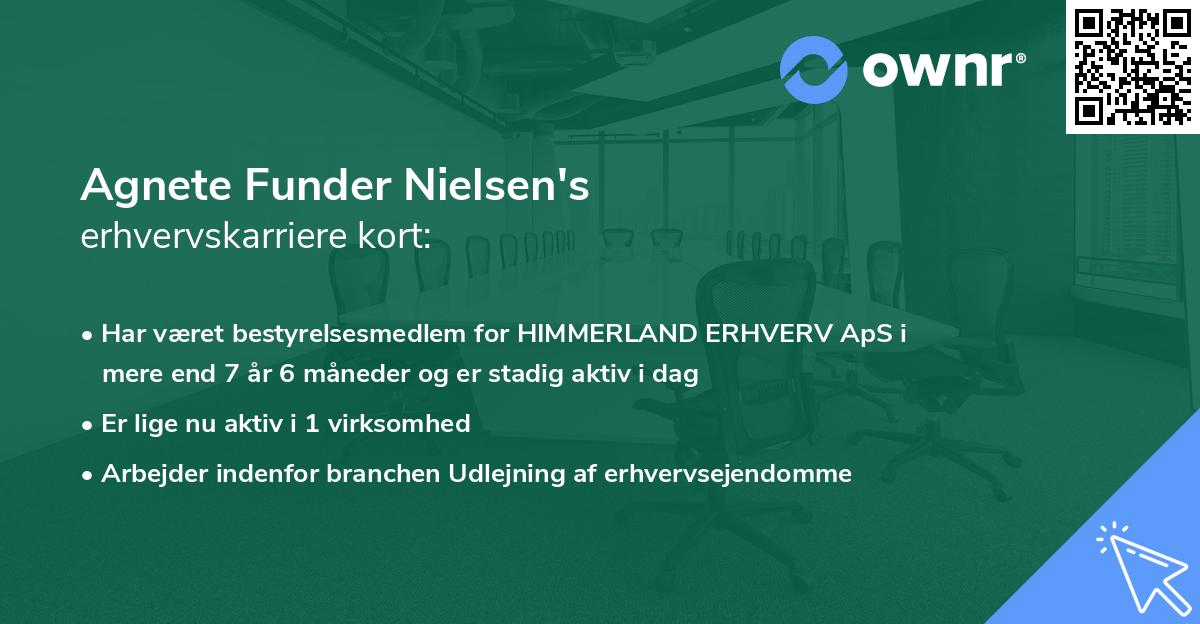 ownr®

Agnete Funder Nielsen's
erhvervskarriere kort:

• Har været bestyrelsesmedlem for HIMMERLAND ERHVERV ApS i mere end 7 år 6 måneder og er stadig aktiv i dag
• Er lige nu aktiv i 1 virksomhed
• Arbejder indenfor branchen Udlejning af erhvervsejendomme